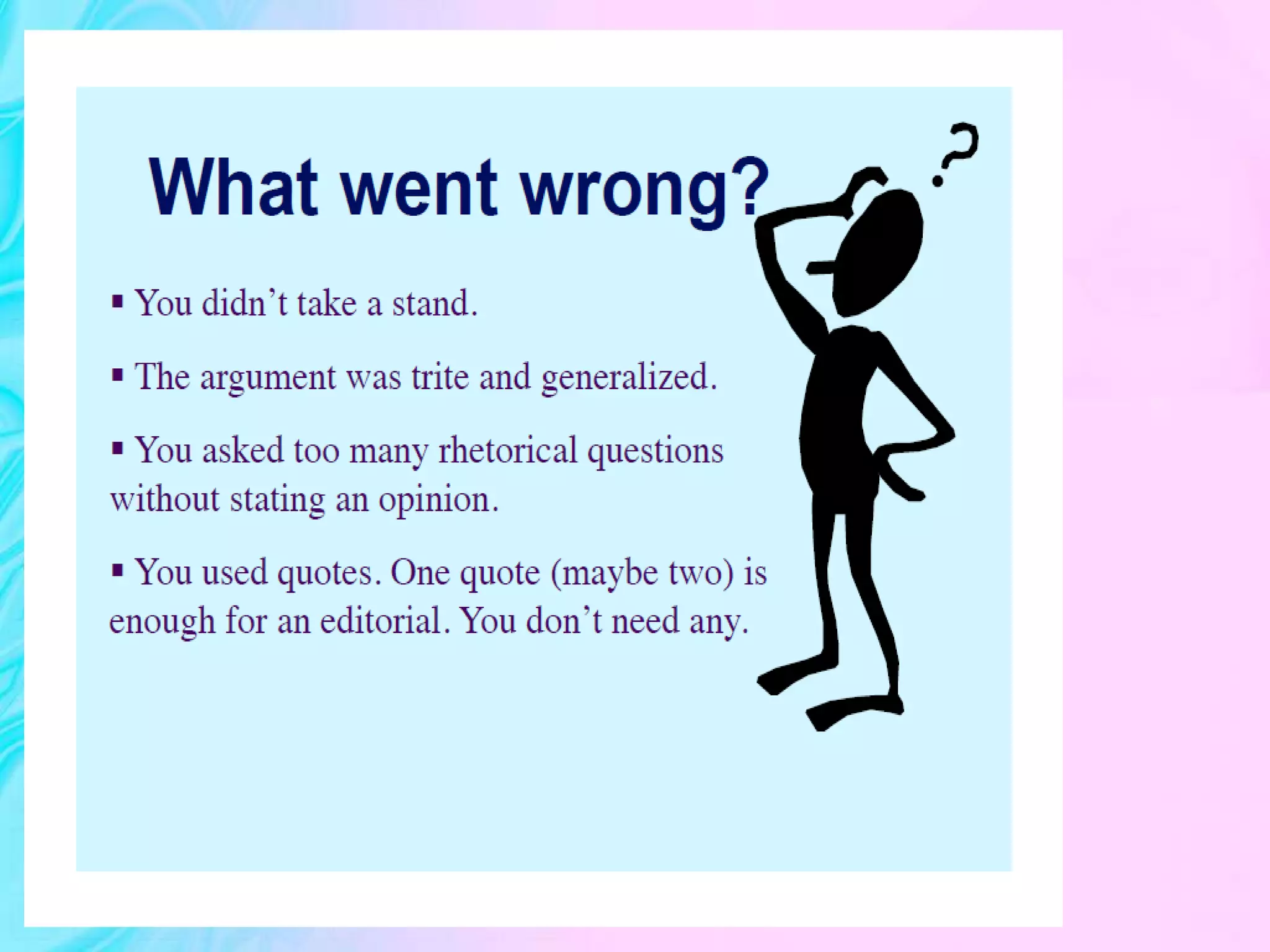 What went wrong?

▪ You didn’t take a stand.

▪ The argument was trite and generalized.

▪ You asked too many rhetorical questions without stating an opinion.

▪ You used quotes. One quote (maybe two) is enough for an editorial. You don’t need any.

?